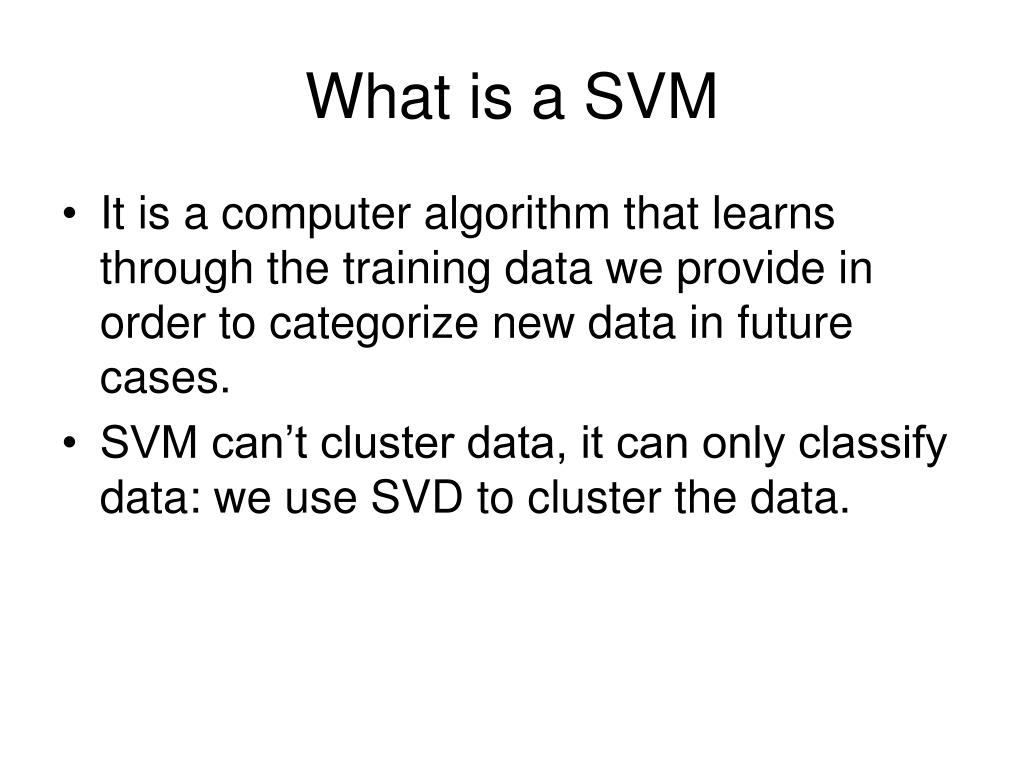 What is a SVM

• It is a computer algorithm that learns through the training data we provide in order to categorize new data in future cases.
• SVM can’t cluster data, it can only classify data: we use SVD to cluster the data.